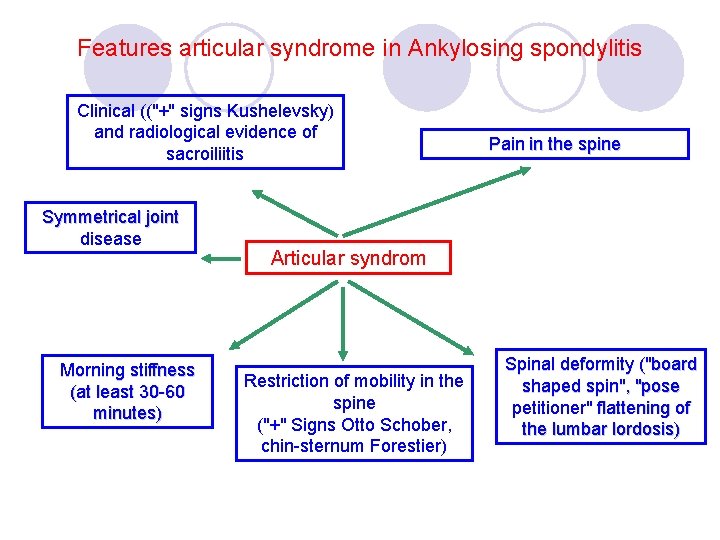 Features articular syndrome in Ankylosing spondylitis

Clinical (("+" signs Kushelevsky) and radiological evidence of sacroiliitis

Pain in the spine

Symmetrical joint disease

Articular syndrom

Morning stiffness (at least 30-60 minutes)

Restriction of mobility in the spine ("+" Signs Otto Schober, chin-sternum Forestier)

Spinal deformity ("board shaped spin", "pose petitioner" flattening of the lumbar lordosis)